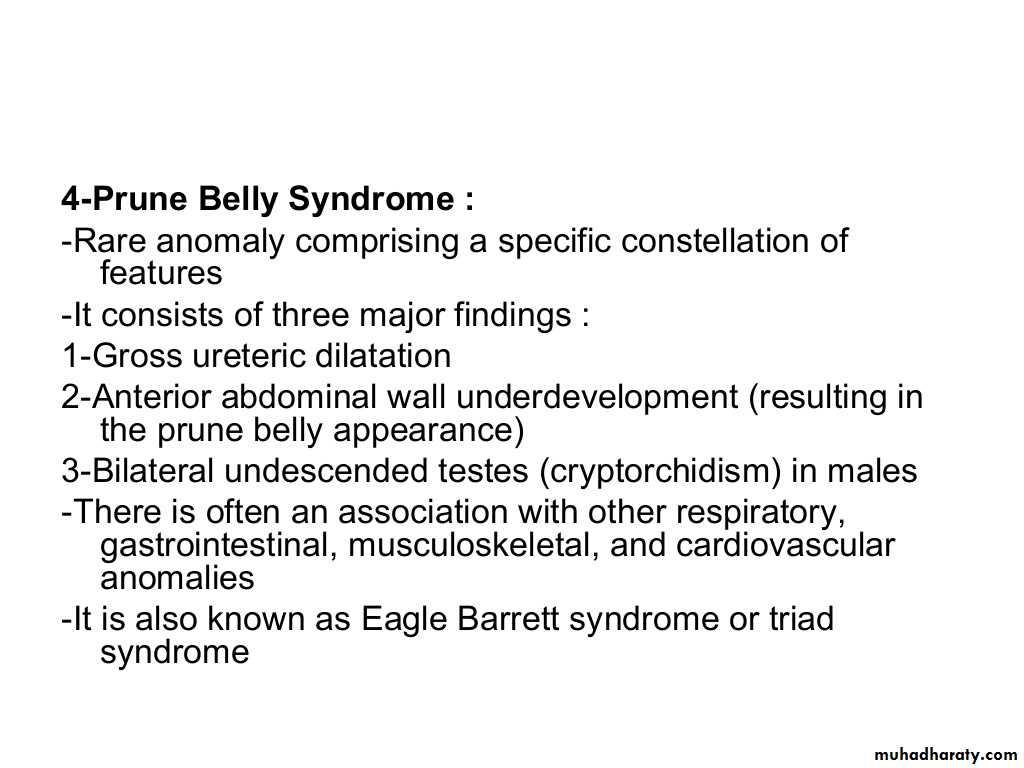 4-Prune Belly Syndrome :

-Rare anomaly comprising a specific constellation of features

-It consists of three major findings :

1-Gross ureteric dilatation

2-Anterior abdominal wall underdevelopment (resulting in the prune belly appearance)

3-Bilateral undescended testes (cryptorchidism) in males

-There is often an association with other respiratory, gastrointestinal, musculoskeletal, and cardiovascular anomalies

-It is also known as Eagle Barrett syndrome or triad syndrome

muhadharaty.com